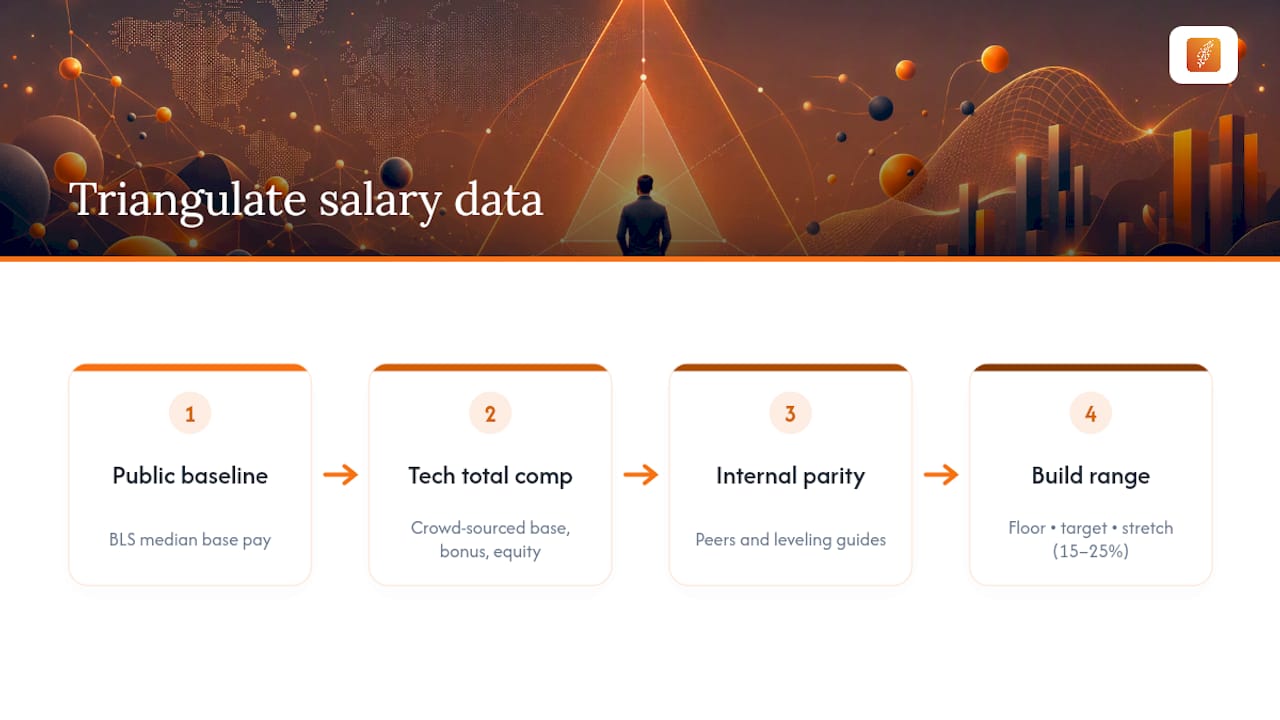 Triangulate salary data

1

Public baseline

BLS median base pay

→

2

Tech total comp

Crowd-sourced base, bonus, equity

→

3

Internal parity

Peers and leveling guides

→

4

Build range

Floor • target • stretch (15–25%)